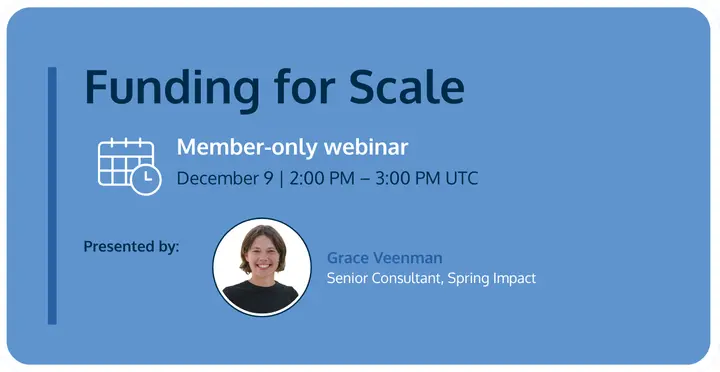 Funding for Scale

Member-only webinar
December 9 | 2:00 PM – 3:00 PM UTC

Presented by:

Grace Veenman
Senior Consultant, Spring Impact